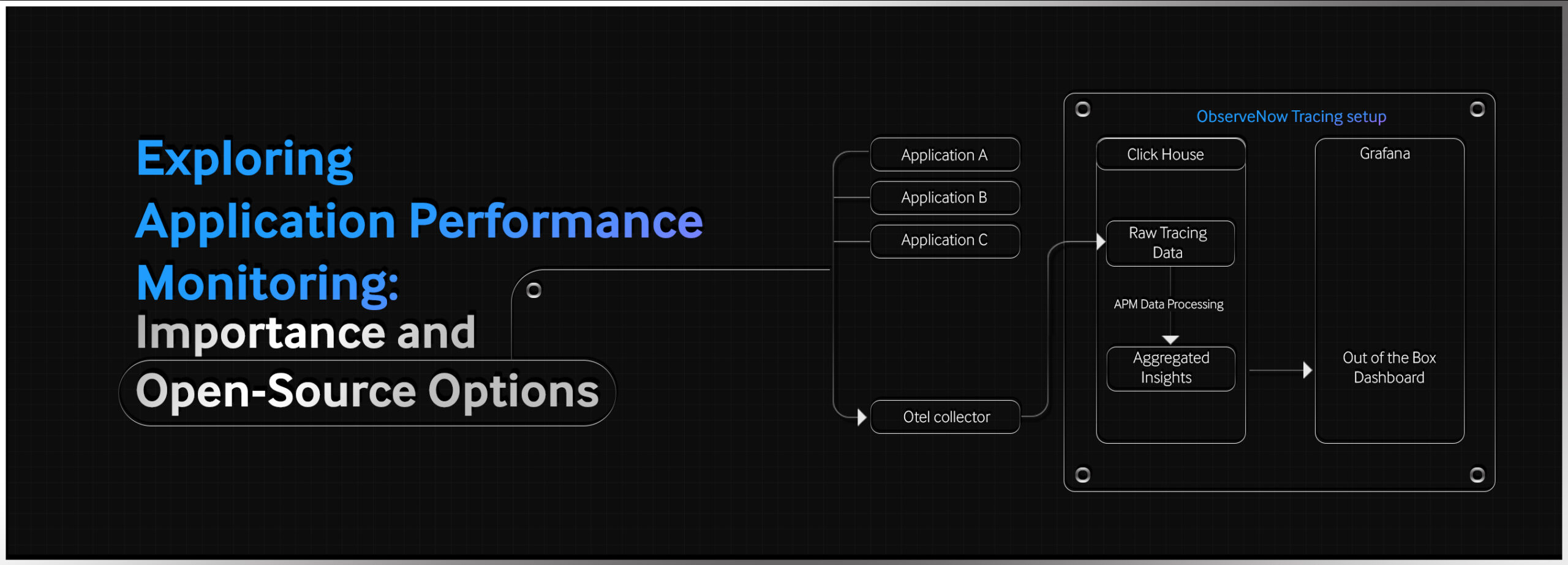 Exploring Application Performance Monitoring: Importance and Open-Source Options

Application A
Application B
Application C
Otel collector

ObserveNow Tracing setup
Click House
Raw Tracing Data
APM Data Processing
Aggregated Insights
Grafana
Out of the Box Dashboard